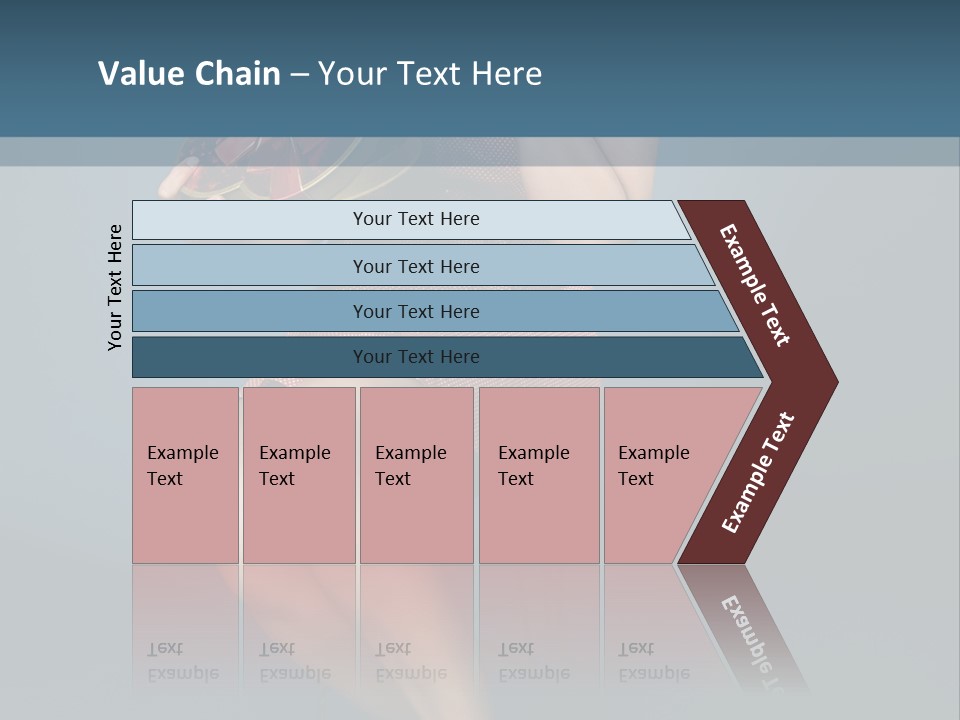 Value Chain – Your Text Here

Your Text Here

Your Text Here

Your Text Here

Your Text Here

Your Text Here

Example Text

Example Text

Example Text

Example Text

Example Text

Example Text

Example Text